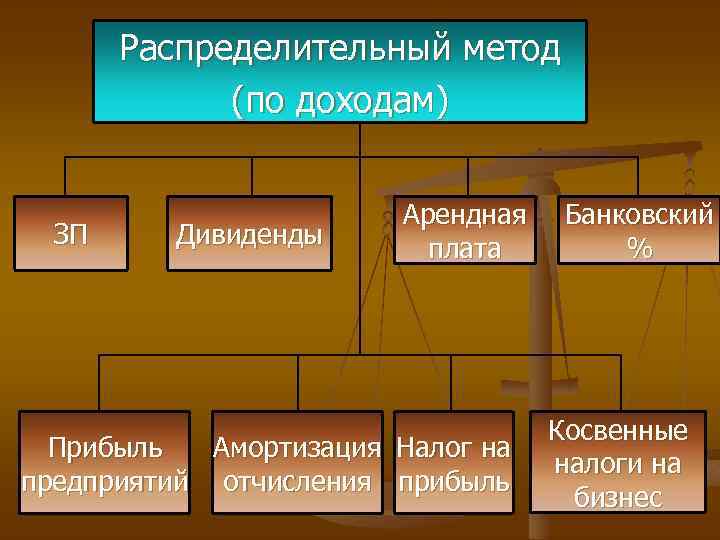 Распределительный метод (по доходам)

ЗП

Дивиденды

Арендная плата

Банковский %

Прибыль предприятий

Амортизация отчисления

Налог на прибыль

Косвенные налоги на бизнес